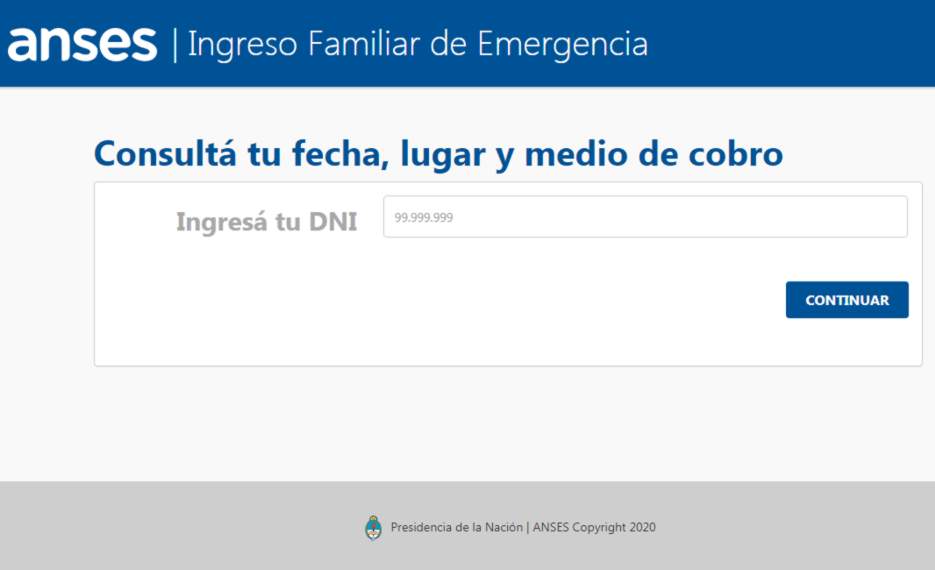 anses | Ingreso Familiar de Emergencia

Consultá tu fecha, lugar y medio de cobro

Ingresá tu DNI

99.999.999

CONTINUAR

Presidencia de la Nación | ANSES Copyright 2020